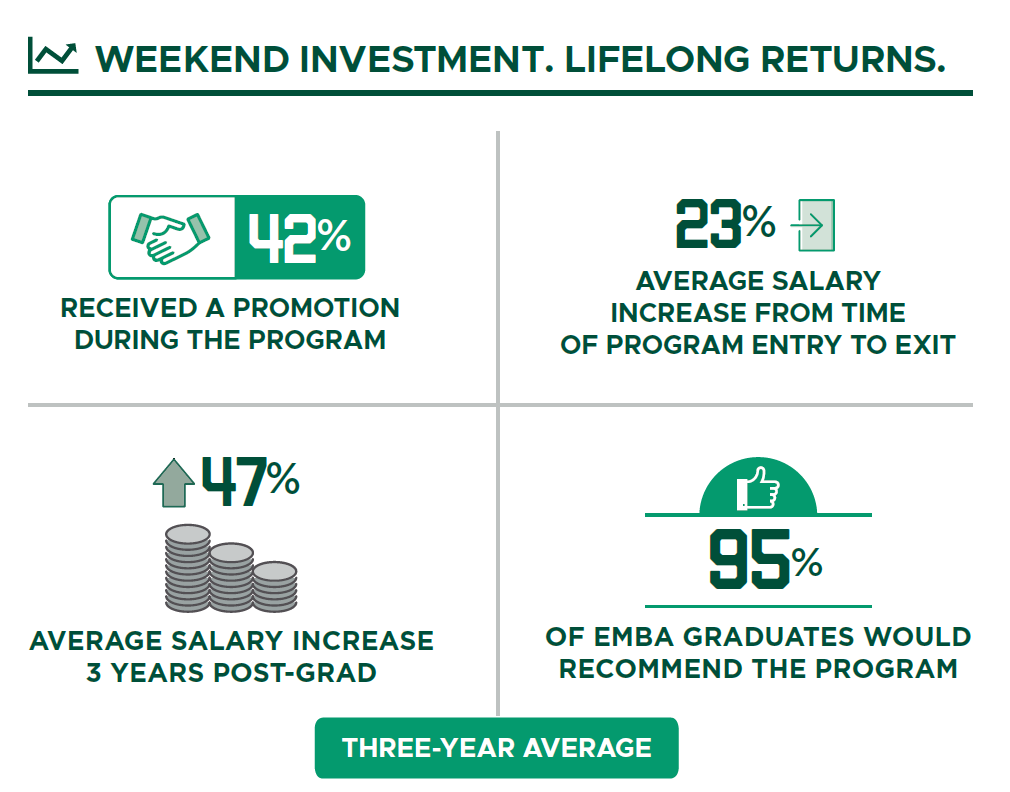 WEEKEND INVESTMENT. LIFELONG RETURNS.

42%

RECEIVED A PROMOTION DURING THE PROGRAM

23%

AVERAGE SALARY INCREASE FROM TIME OF PROGRAM ENTRY TO EXIT

47%

AVERAGE SALARY INCREASE 3 YEARS POST-GRAD

95%

OF EMBA GRADUATES WOULD RECOMMEND THE PROGRAM

THREE-YEAR AVERAGE